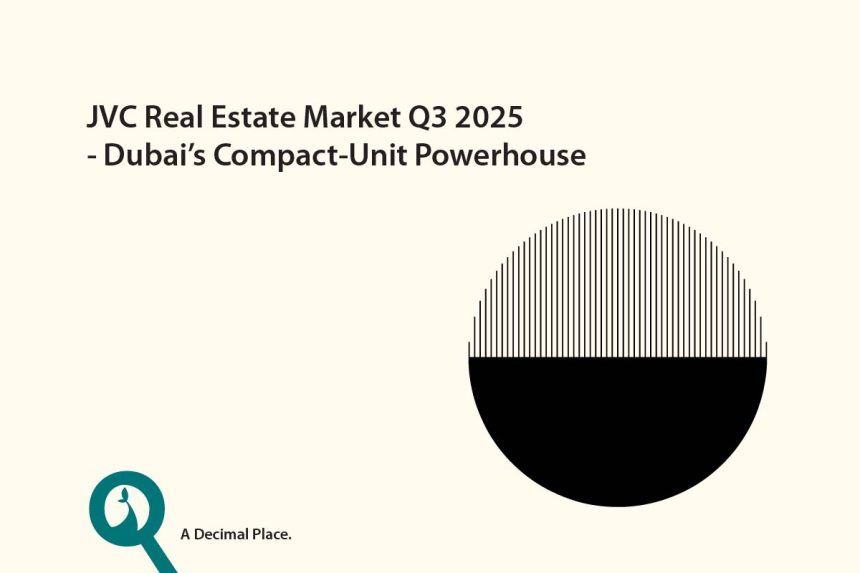 JVC Real Estate Market Q3 2025
- Dubai's Compact-Unit Powerhouse

A Decimal Place.